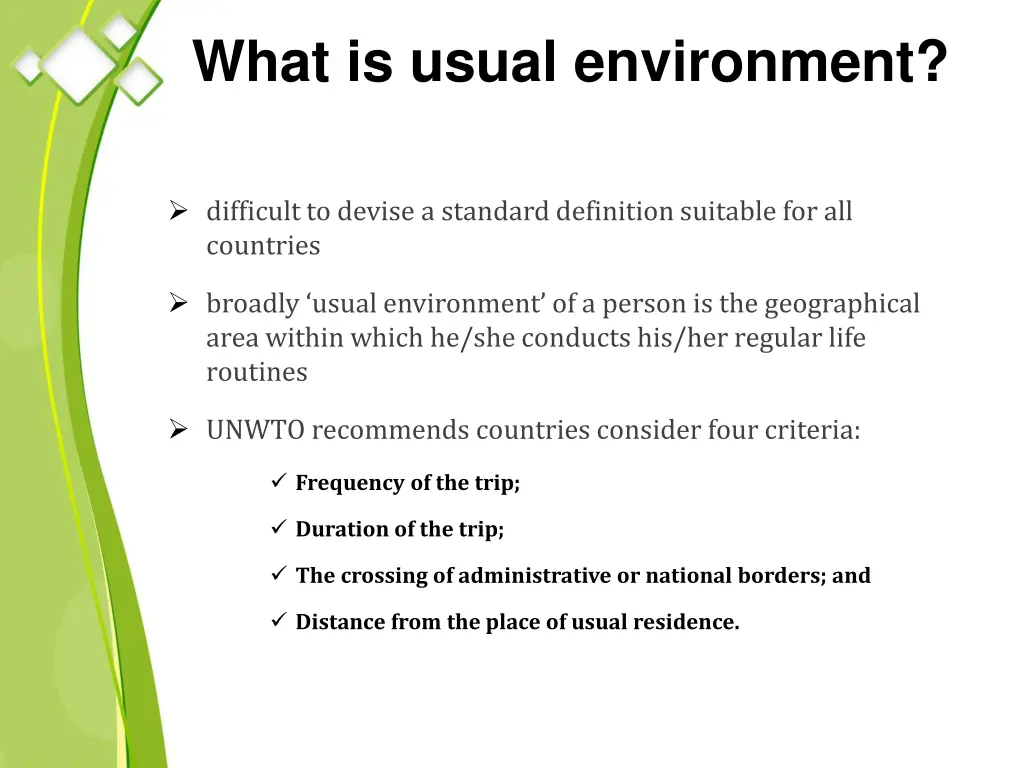 What is usual environment?

➢ difficult to devise a standard definition suitable for all countries

➢ broadly ‘usual environment’ of a person is the geographical area within which he/she conducts his/her regular life routines

➢ UNWTO recommends countries consider four criteria:

✓ Frequency of the trip;

✓ Duration of the trip;

✓ The crossing of administrative or national borders; and

✓ Distance from the place of usual residence.